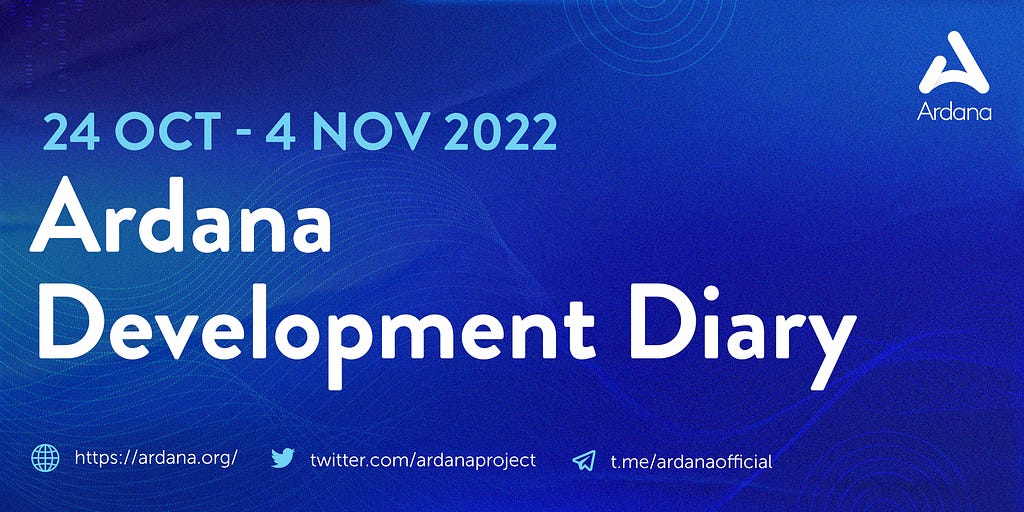 Ardana

24 OCT - 4 NOV 2022

Ardana Development Diary

https://ardana.org/ twitter.com/ardanaproject t.me/ardanaofficial